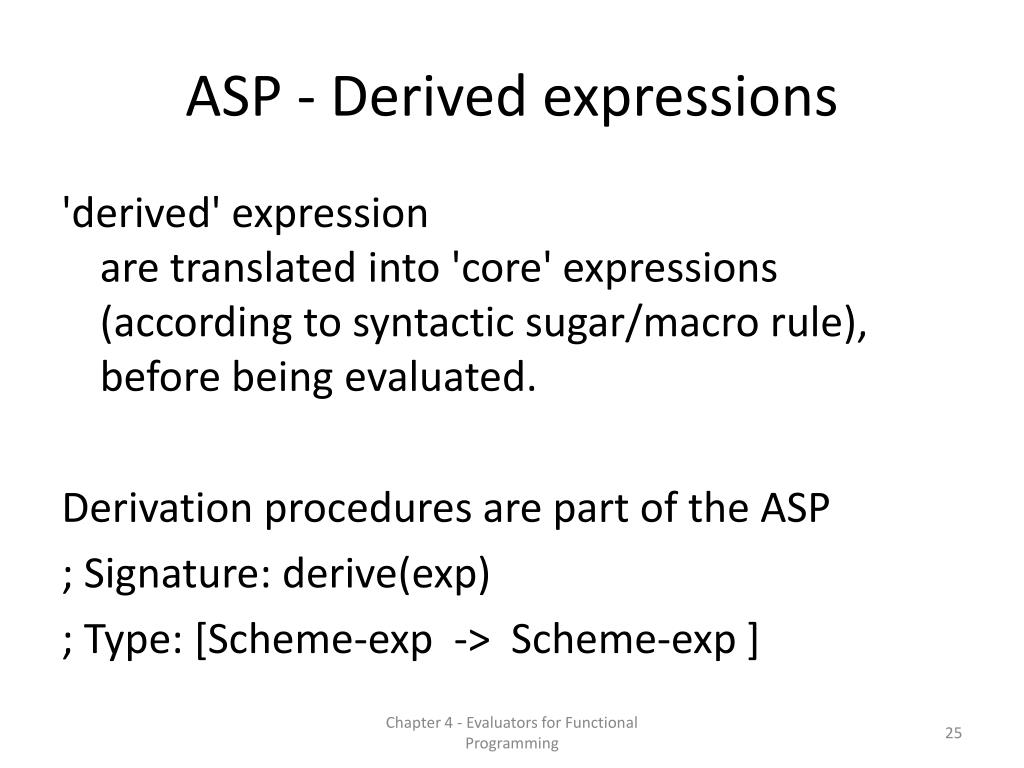 ASP - Derived expressions

'derived' expression
are translated into 'core' expressions (according to syntactic sugar/macro rule), before being evaluated.

Derivation procedures are part of the ASP

; Signature: derive(exp)

; Type: [Scheme-exp -> Scheme-exp ]

Chapter 4 - Evaluators for Functional Programming

25